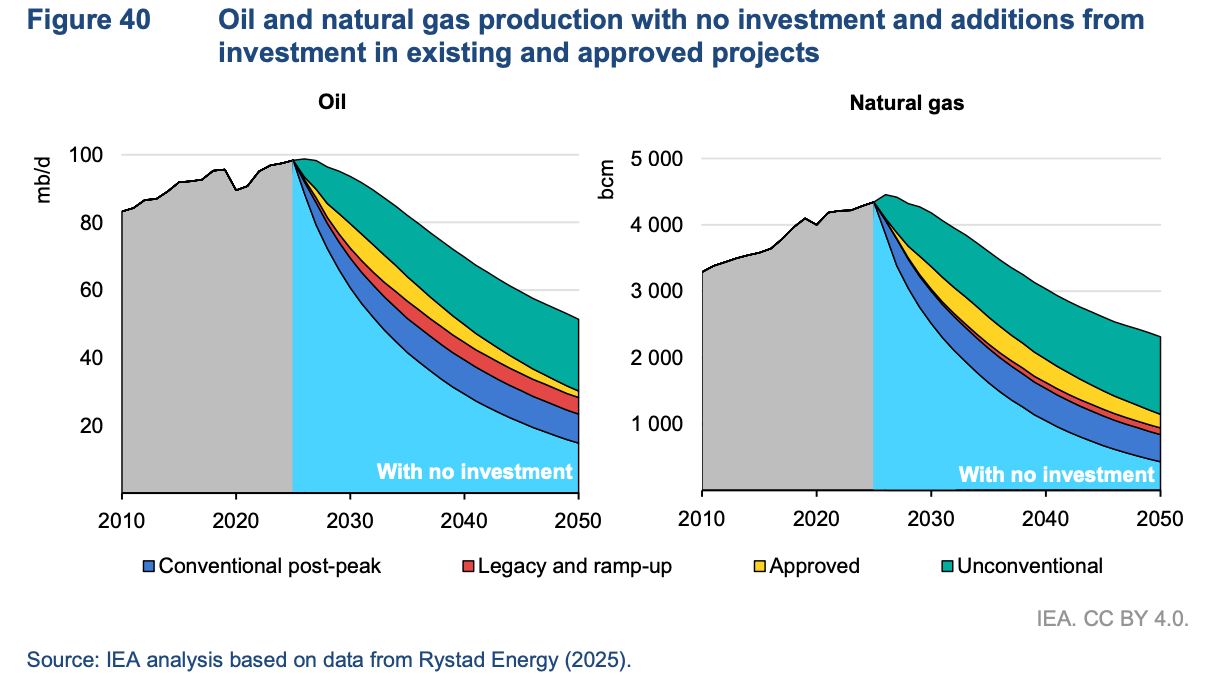 Figure 40 Oil and natural gas production with no investment and additions from investment in existing and approved projects

Oil

mb/d

100
80
60
40
20

With no investment

2010 2020 2030 2040 2050

Natural gas

bcm

5 000
4 000
3 000
2 000
1 000

With no investment

2010 2020 2030 2040 2050

Conventional post-peak Legacy and ramp-up Approved Unconventional

IEA. CC BY 4.0.

Source: IEA analysis based on data from Rystad Energy (2025).